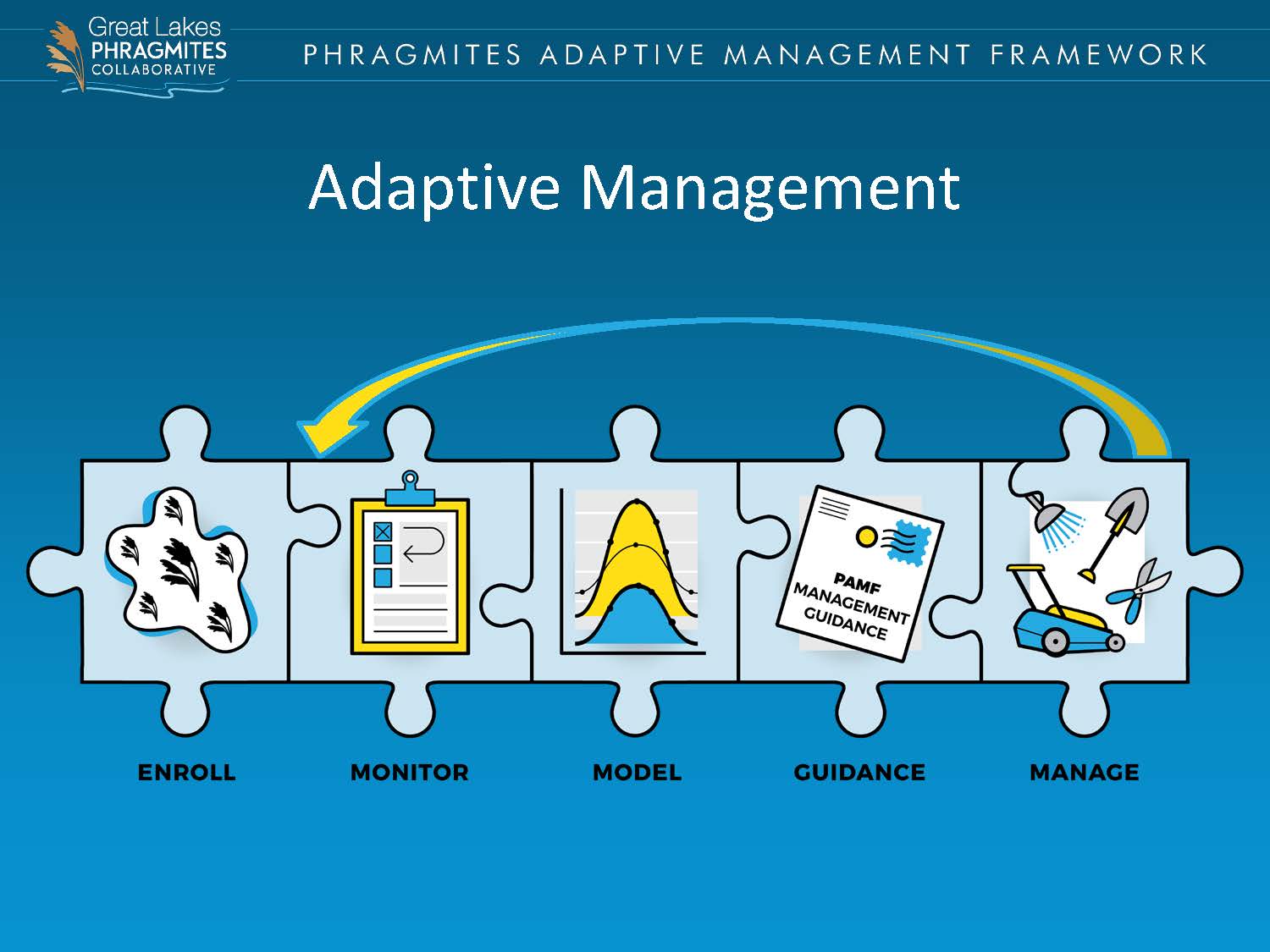 Great Lakes
PHRAGMITES
COLLABORATIVE

PHRAGMITES ADAPTIVE MANAGEMENT FRAMEWORK

Adaptive Management

PAMF
MANAGEMENT
GUIDANCE

ENROLL

MONITOR

MODEL

GUIDANCE

MANAGE